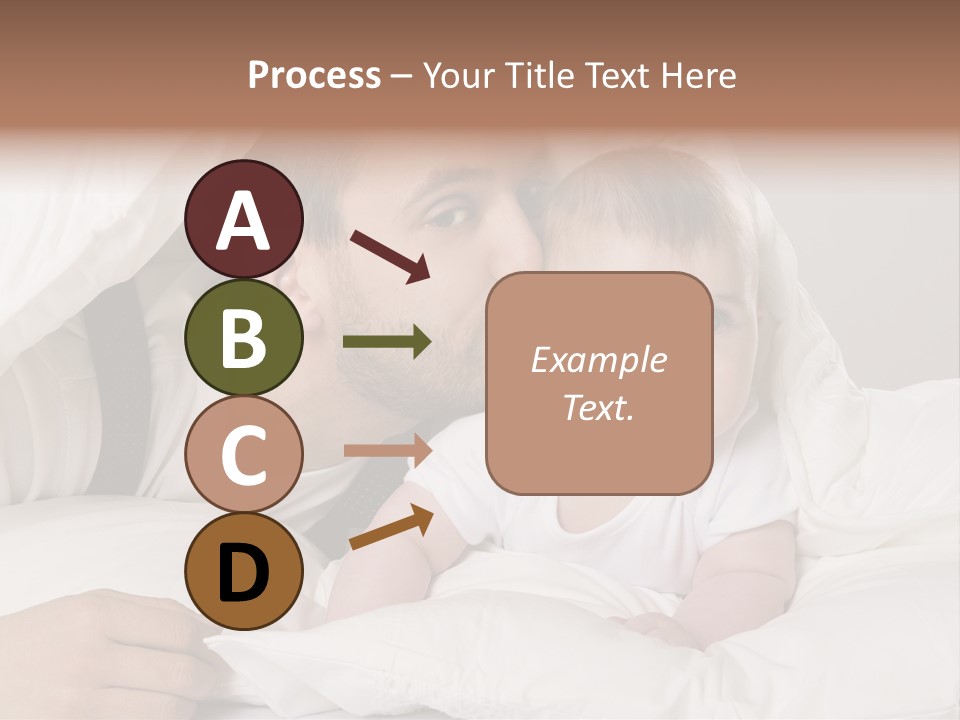 Process – Your Title Text Here

A

B

C

D

Example Text.